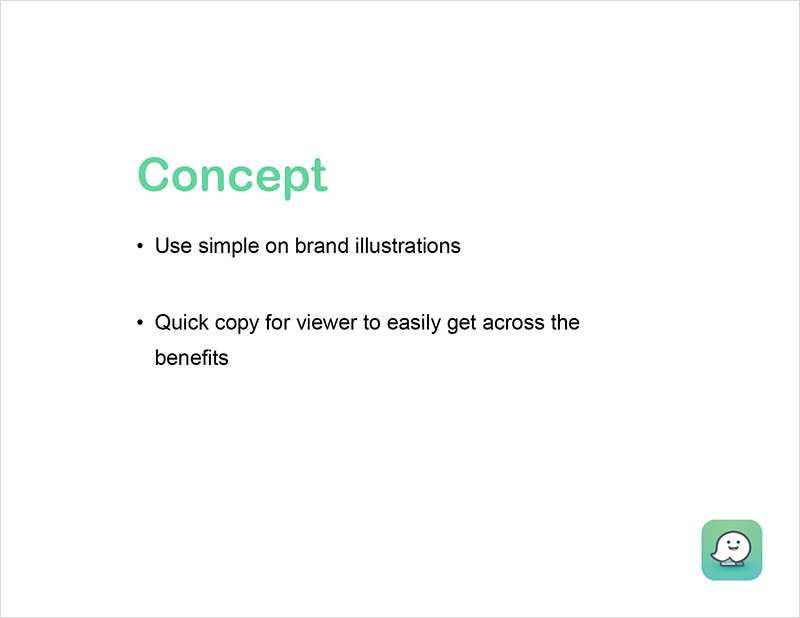 Concept

• Use simple on brand illustrations

• Quick copy for viewer to easily get across the benefits